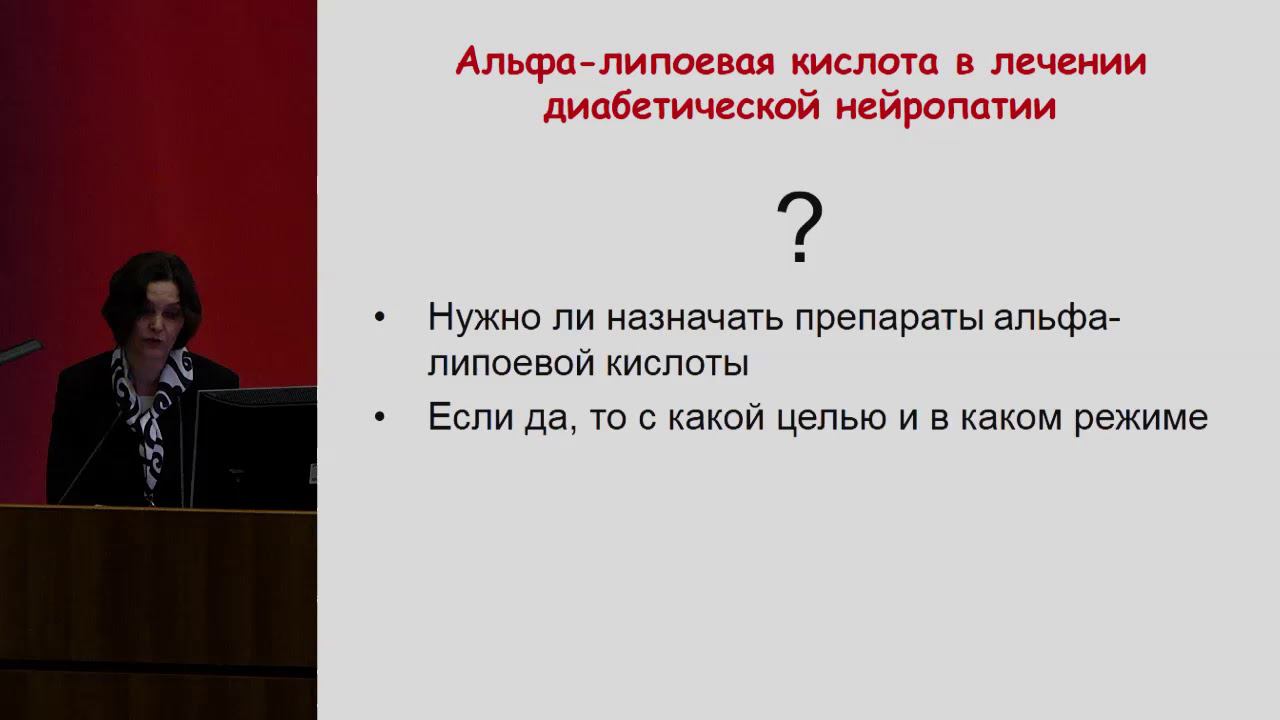 Альфа-липоевая кислота в лечении диабетической нейропатии

?

• Нужно ли назначать препараты альфа-липоевой кислоты
• Если да, то с какой целью и в каком режиме